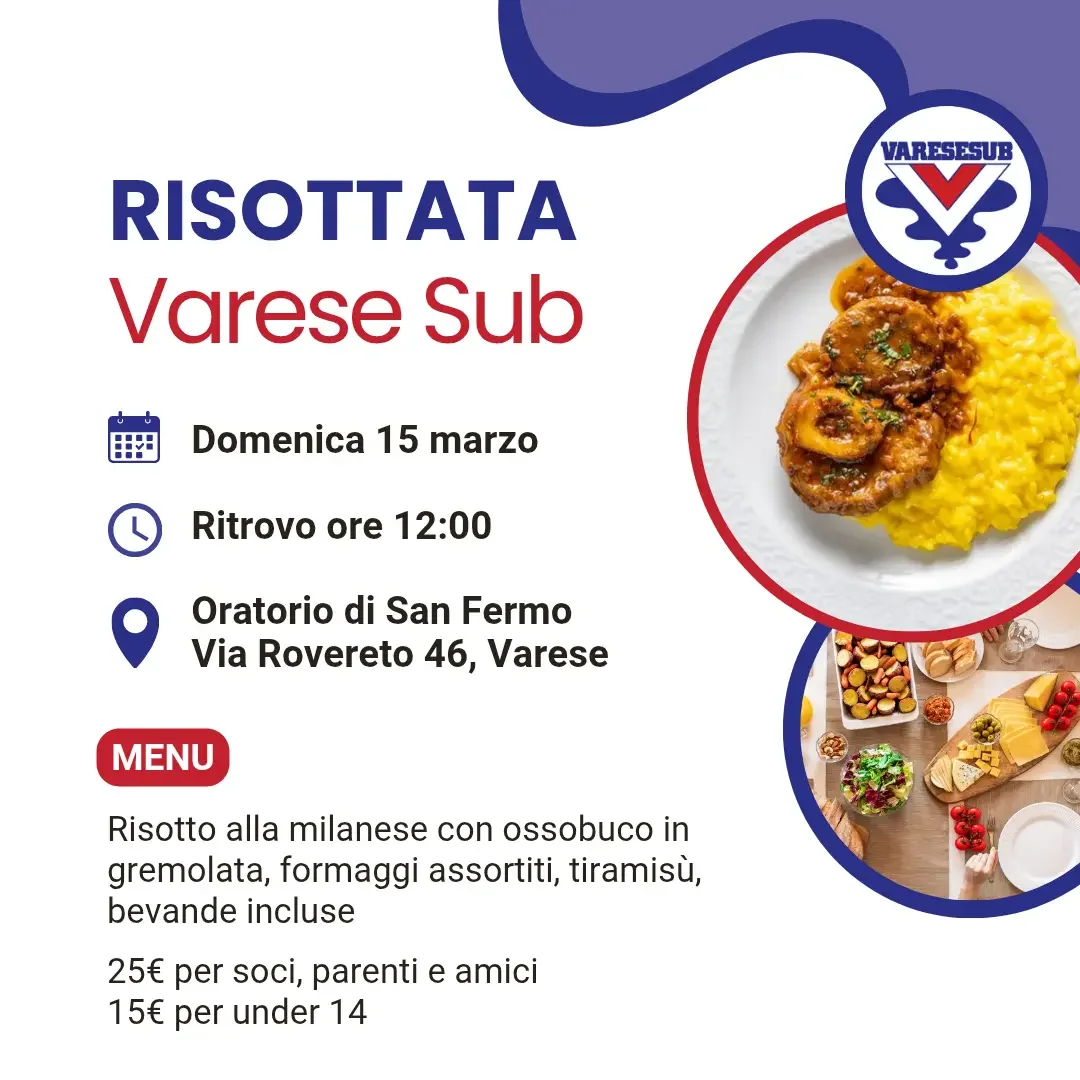 VARESESUB

RISOTTATA
Varese Sub

Domenica 15 marzo

Ritrovo ore 12:00

Oratorio di San Fermo
Via Rovereto 46, Varese

MENU

Risotto alla milanese con ossobuco in gremolata, formaggi assortiti, tiramisù, bevande incluse

25€ per soci, parenti e amici
15€ per under 14